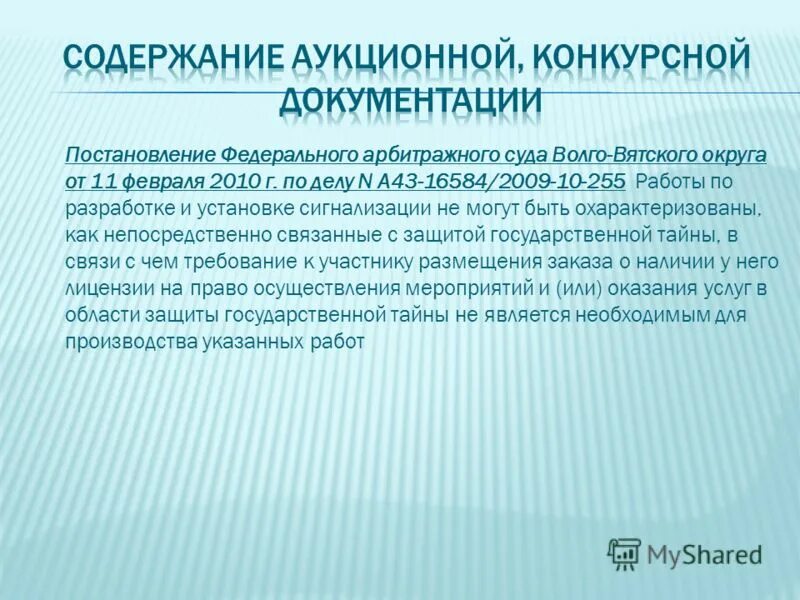 СОДЕРЖАНИЕ АУКЦИОННОЙ, КОНКУРСНОЙ ДОКУМЕНТАЦИИ

Постановление Федерального арбитражного суда Волго-Вятского округа от 11 февраля 2010 г. по делу N А43-16584/2009-10-255 Работы по разработке и установке сигнализации не могут быть охарактеризованы, как непосредственно связанные с защитой государственной тайны, в связи с чем требование к участнику размещения заказа о наличии у него лицензии на право осуществления мероприятий и (или) оказания услуг в области защиты государственной тайны не является необходимым для производства указанных работ

MyShared